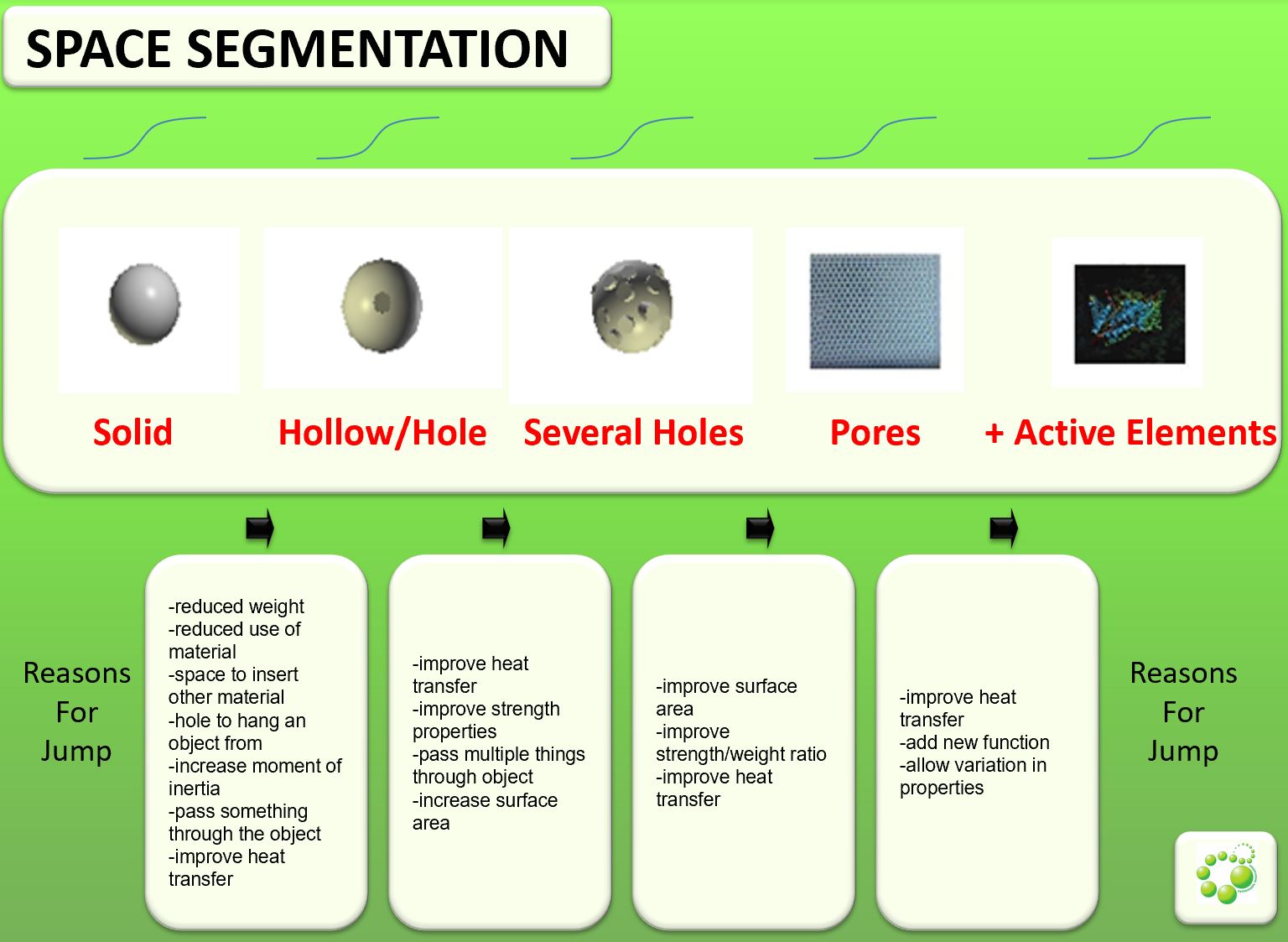 SPACE SEGMENTATION

Solid

Hollow/Hole

Several Holes

Pores

+ Active Elements

Reasons For Jump

-reduced weight
-reduced use of material
-space to insert other material
-hole to hang an object from
-increase moment of inertia
-pass something through the object
-improve heat transfer

-improve heat transfer
-improve strength properties
-pass multiple things through object
-increase surface area

-improve surface area
-improve strength/weight ratio
-improve heat transfer

-improve heat transfer
-add new function
-allow variation in properties

Reasons For Jump